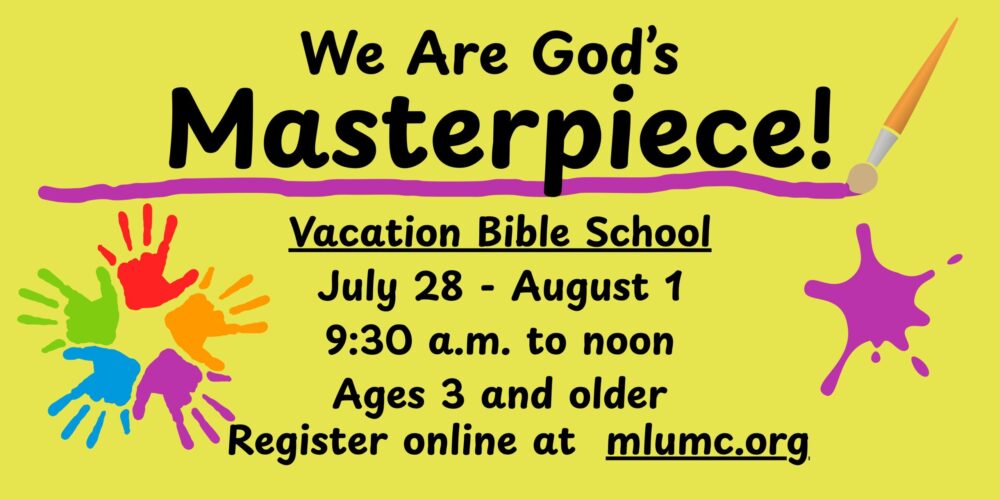 We Are God's
Masterpiece!

Vacation Bible School
July 28 - August 1
9:30 a.m. to noon
Ages 3 and older
Register online at mlumc.org